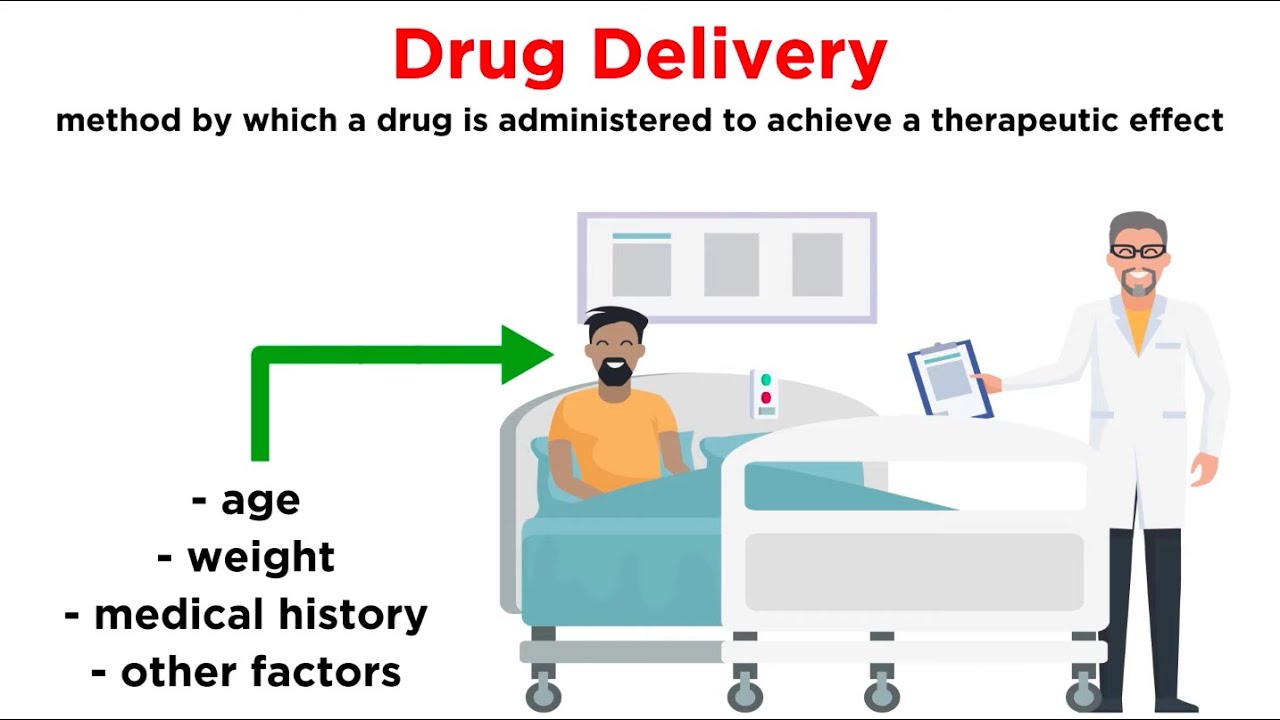 Drug Delivery

method by which a drug is administered to achieve a therapeutic effect

- age
- weight
- medical history
- other factors